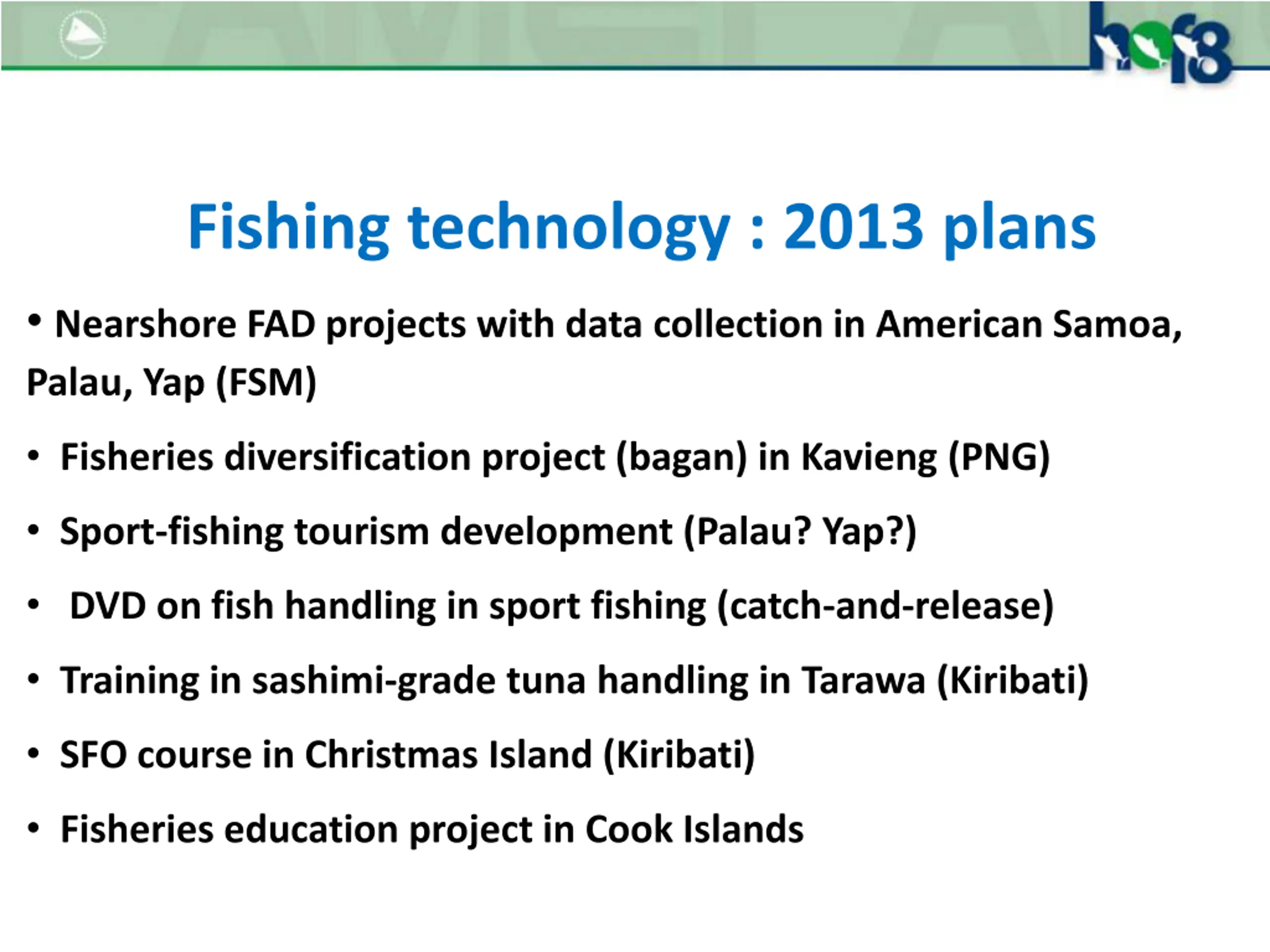 hof8

Fishing technology : 2013 plans

• Nearshore FAD projects with data collection in American Samoa, Palau, Yap (FSM)

• Fisheries diversification project (bagan) in Kavieng (PNG)

• Sport-fishing tourism development (Palau? Yap?)

• DVD on fish handling in sport fishing (catch-and-release)

• Training in sashimi-grade tuna handling in Tarawa (Kiribati)

• SFO course in Christmas Island (Kiribati)

• Fisheries education project in Cook Islands